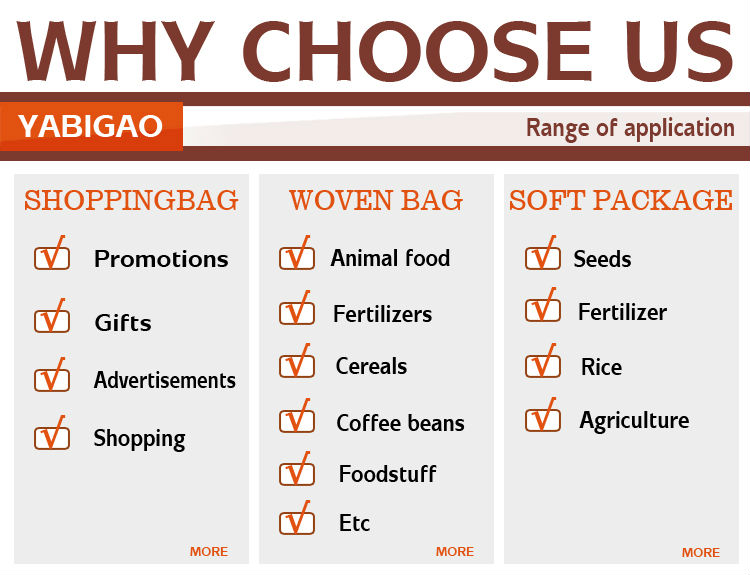 WHY CHOOSE US

YABIGAO

Range of application

SHOPPINGBAG

Promotions

Gifts

Advertisements

Shopping

MORE

WOVEN BAG

Animal food

Fertilizers

Cereals

Coffee beans

Foodstuff

Etc

MORE

SOFT PACKAGE

Seeds

Fertilizer

Rice

Agriculture

MORE